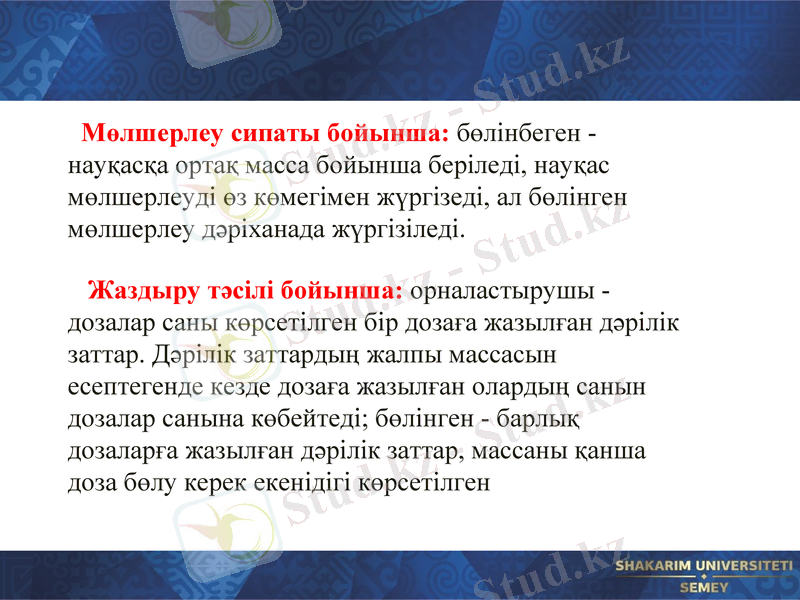 Мөлшерлеу сипаты бойынша: бөлінбеген - науқасқа ортақ масса бойынша беріледі, науқас мөлшерлеуді өз көмегімен жүргізеді, ал бөлінген мөлшерлеу дәріханада жүргізіледі.

Жаздыру тәсілі бойынша: орналастырушы - дозалар саны көрсетілген бір дозаға жазылған дәрілік заттар. Дәрілік заттардың жалпы массасын есептегенде кезде дозаға жазылған олардың санын дозалар санына көбейтеді; бөлінген - барлық дозаларға жазылған дәрілік заттар, массаны қанша доза бөлу керек екенідігі көрсетілген

Stud.kz - Stud.kz

SHAKARIM UNIVERSITETI
SEMEY